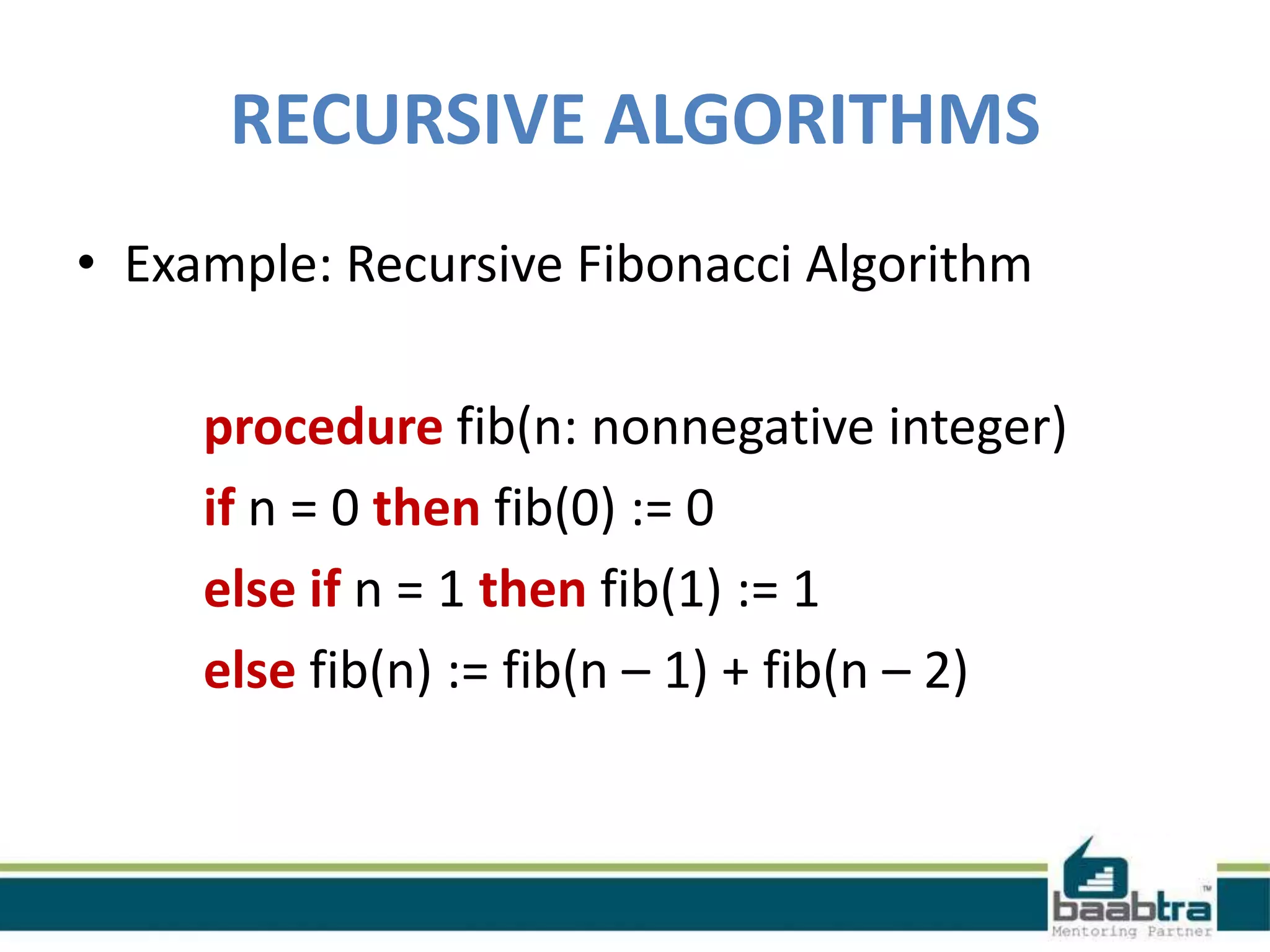 RECURSIVE ALGORITHMS

• Example: Recursive Fibonacci Algorithm

procedure fib(n: nonnegative integer)
if n = 0 then fib(0) := 0
else if n = 1 then fib(1) := 1
else fib(n) := fib(n – 1) + fib(n – 2)

baabtra™
Mentoring Partner